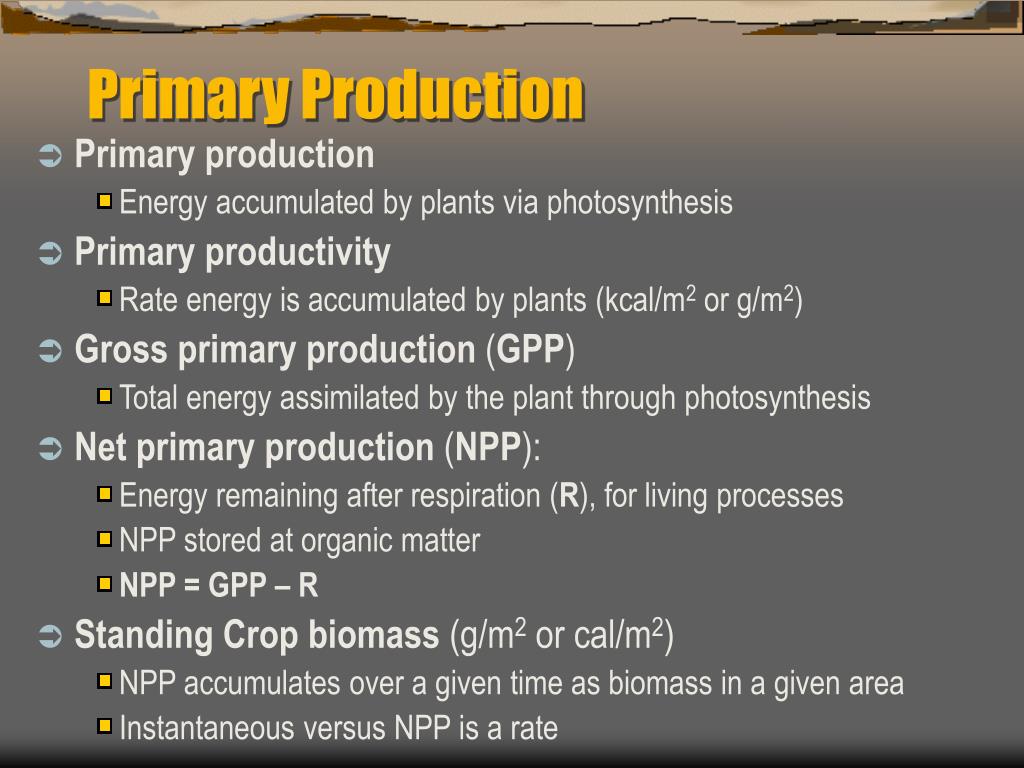 Primary Production

Primary production
Energy accumulated by plants via photosynthesis

Primary productivity
Rate energy is accumulated by plants (kcal/m$^2$ or g/m$^2$)

Gross primary production (GPP)
Total energy assimilated by the plant through photosynthesis

Net primary production (NPP):
Energy remaining after respiration (R), for living processes
NPP stored at organic matter
NPP = GPP – R

Standing Crop biomass (g/m$^2$ or cal/m$^2$)
NPP accumulates over a given time as biomass in a given area
Instantaneous versus NPP is a rate